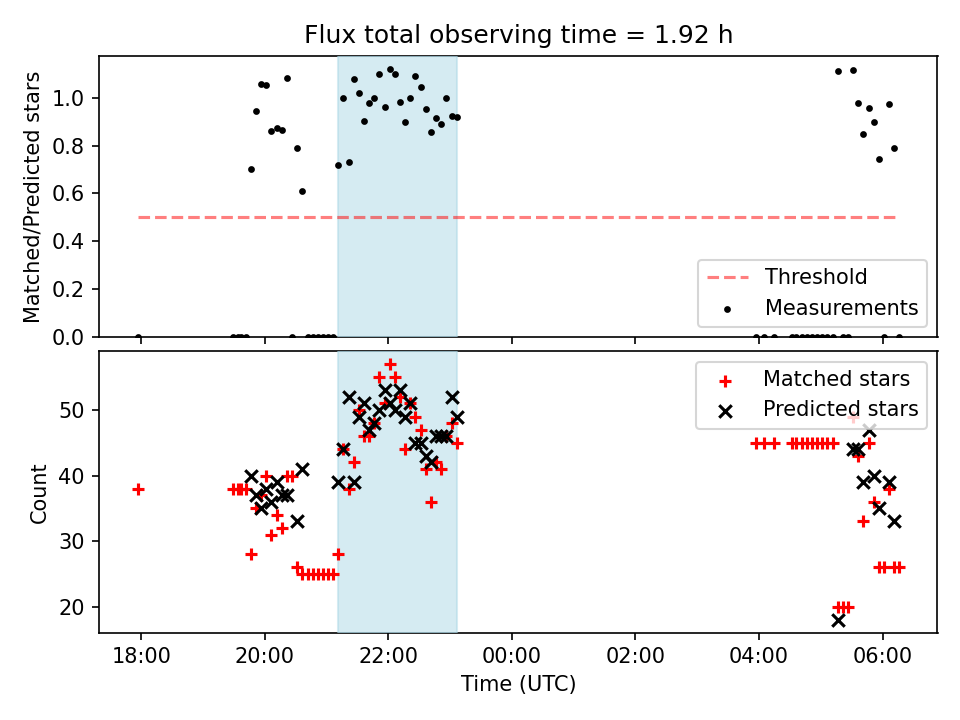 Flux total observing time = 1.92 h

Matched/Predicted stars

1.0
0.8
0.6
0.4
0.2
0.0

Threshold
Measurements

Count

50
40
30
20

Matched stars
Predicted stars

18:00
20:00
22:00
00:00
02:00
04:00
06:00

Time (UTC)